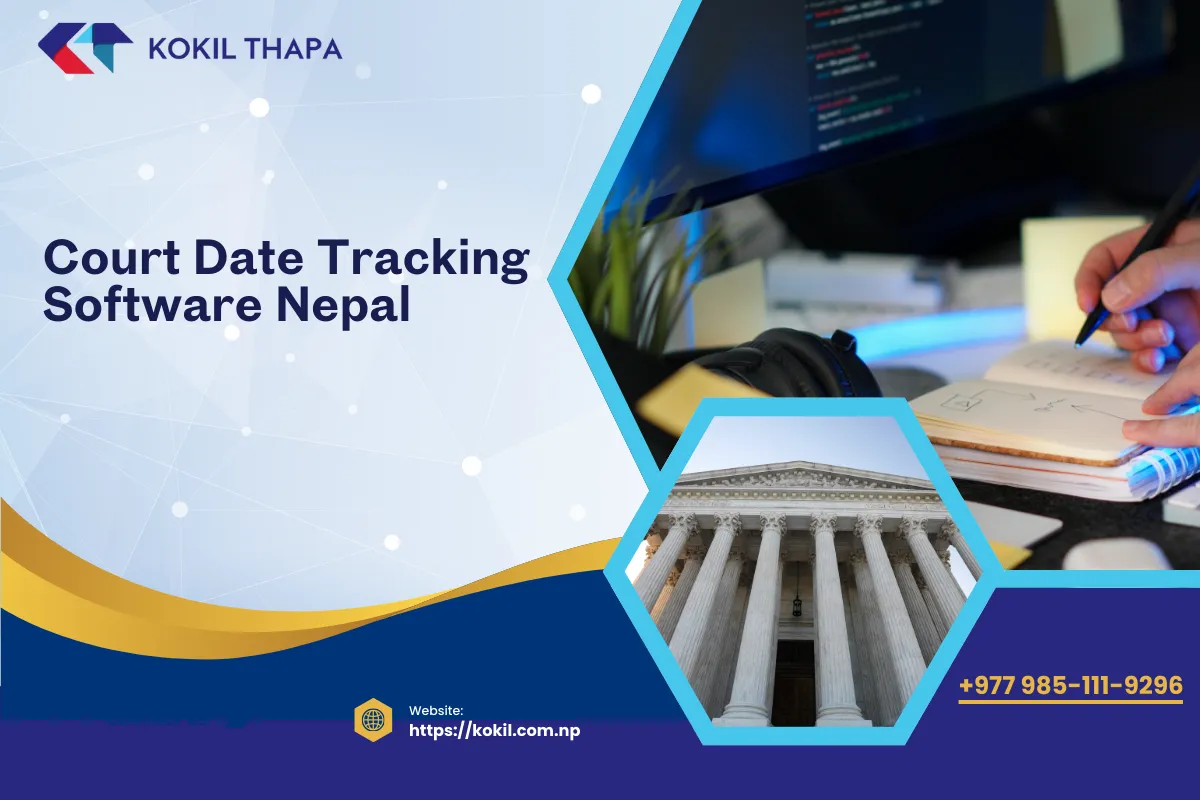 KOKIL THAPA

Court Date Tracking Software Nepal

Website:
https://kokil.com.np

+977 985-111-9296